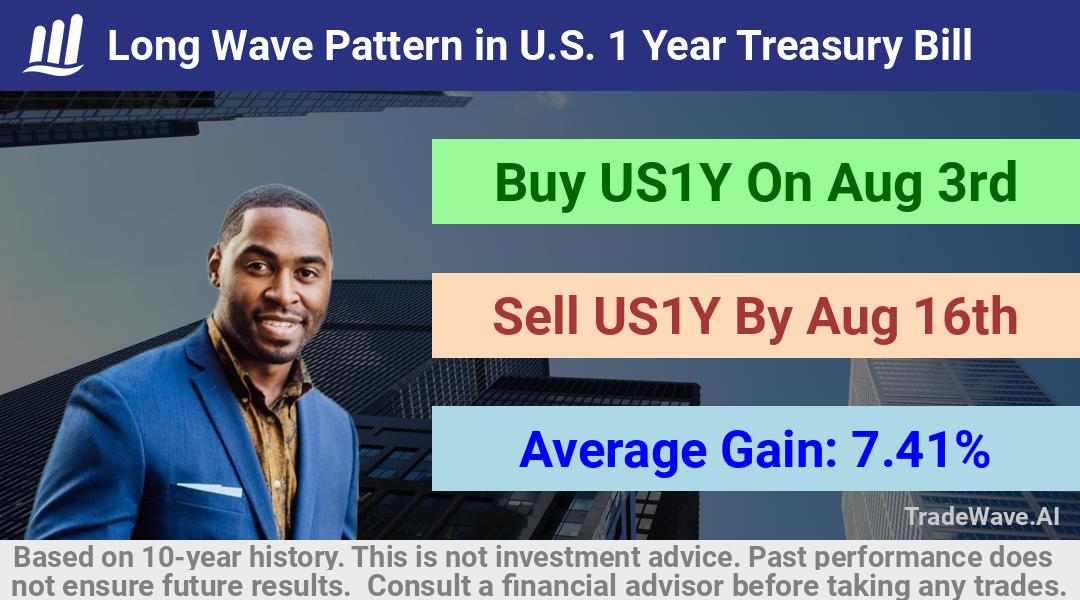 Long Wave Pattern in U.S. 1 Year Treasury Bill

Buy US1Y On Aug 3rd

Sell US1Y By Aug 16th

Average Gain: 7.41%

TradeWave.AI

Based on 10-year history. This is not investment advice. Past performance does not ensure future results. Consult a financial advisor before taking any trades.